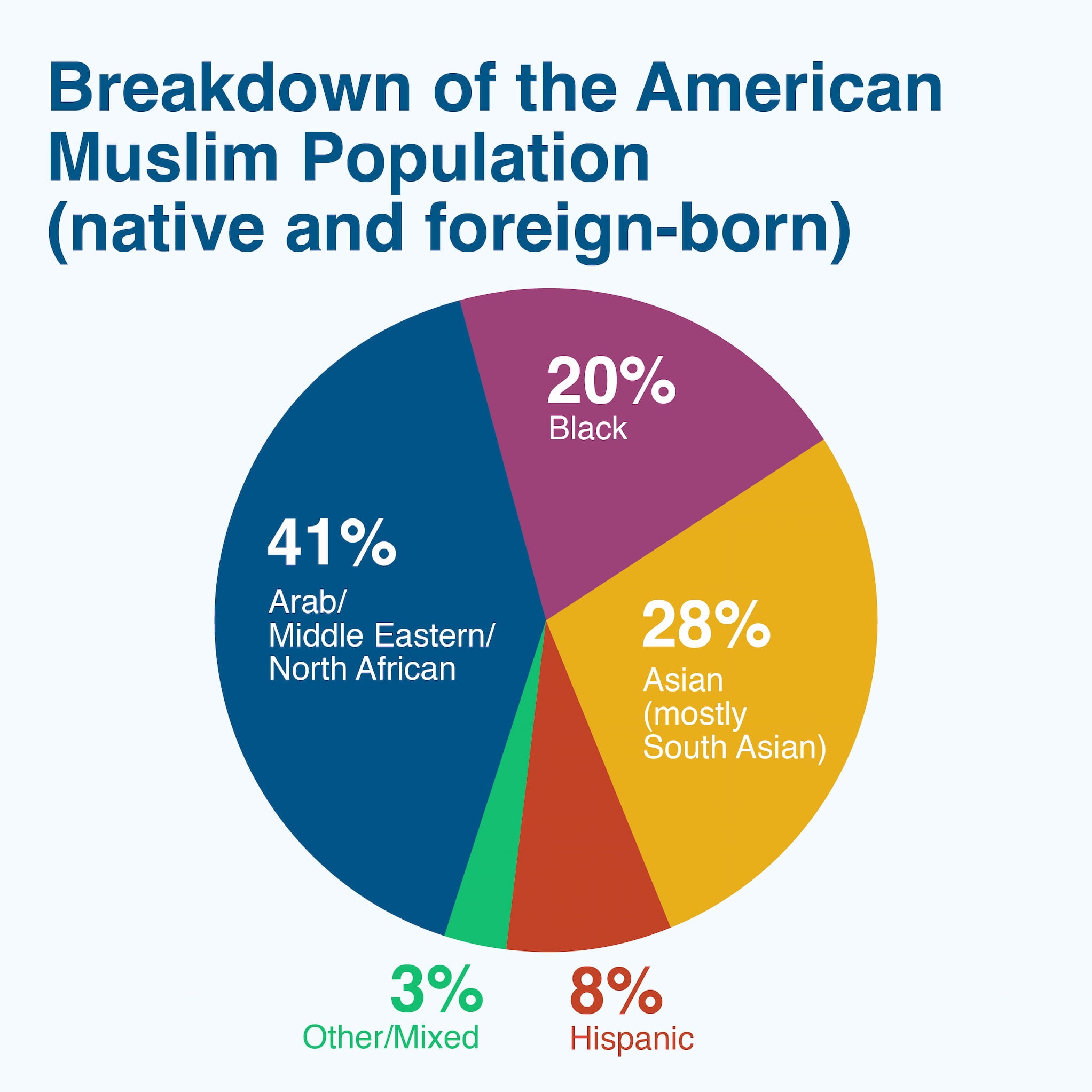 Breakdown of the American Muslim Population (native and foreign-born)

20%
Black

41%
Arab/
Middle Eastern/
North African

28%
Asian
(mostly
South Asian)

3%
Other/Mixed

8%
Hispanic